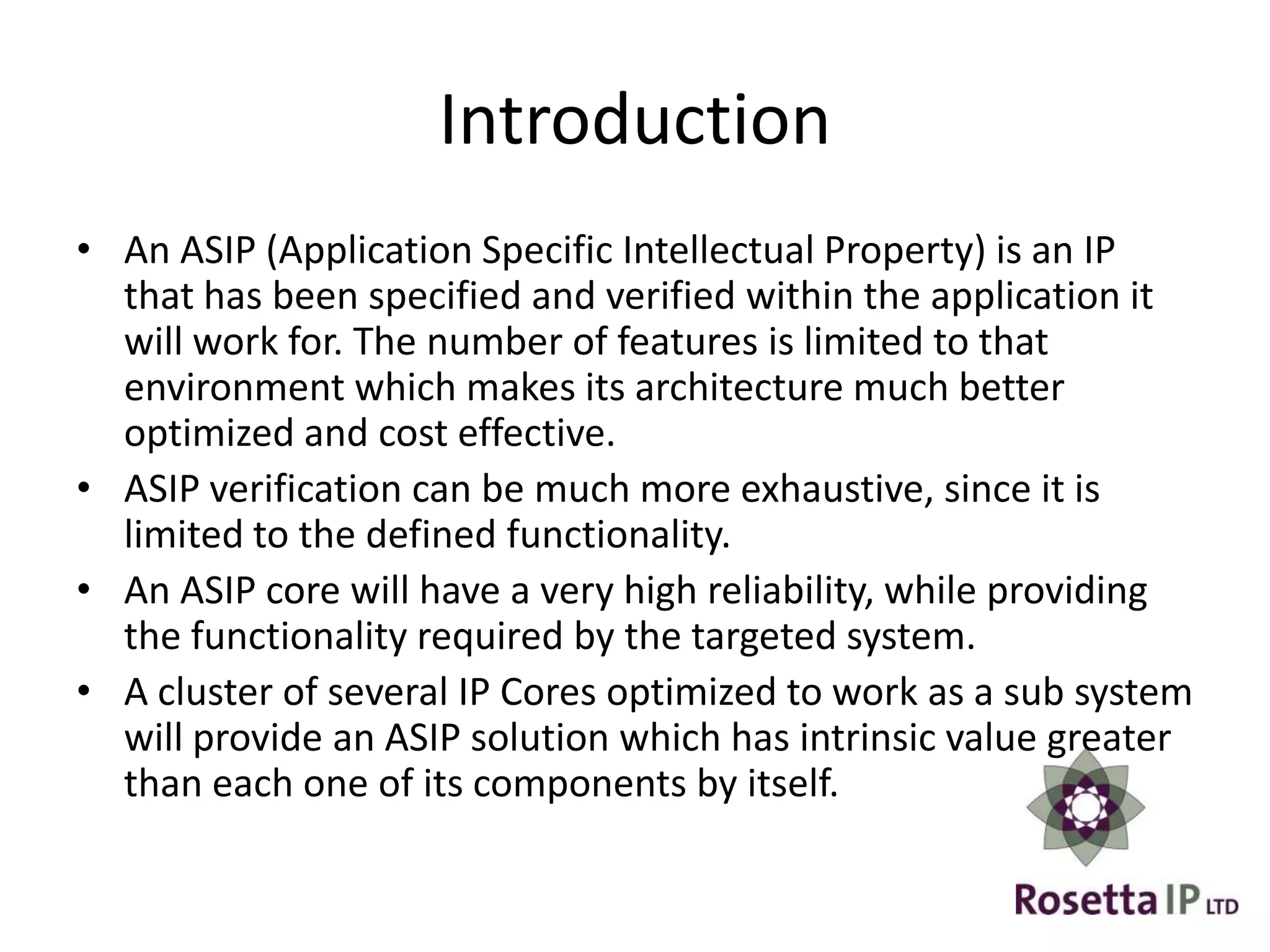 Introduction

• An ASIP (Application Specific Intellectual Property) is an IP that has been specified and verified within the application it will work for. The number of features is limited to that environment which makes its architecture much better optimized and cost effective.
• ASIP verification can be much more exhaustive, since it is limited to the defined functionality.
• An ASIP core will have a very high reliability, while providing the functionality required by the targeted system.
• A cluster of several IP Cores optimized to work as a sub system will provide an ASIP solution which has intrinsic value greater than each one of its components by itself.

Rosetta IP LTD